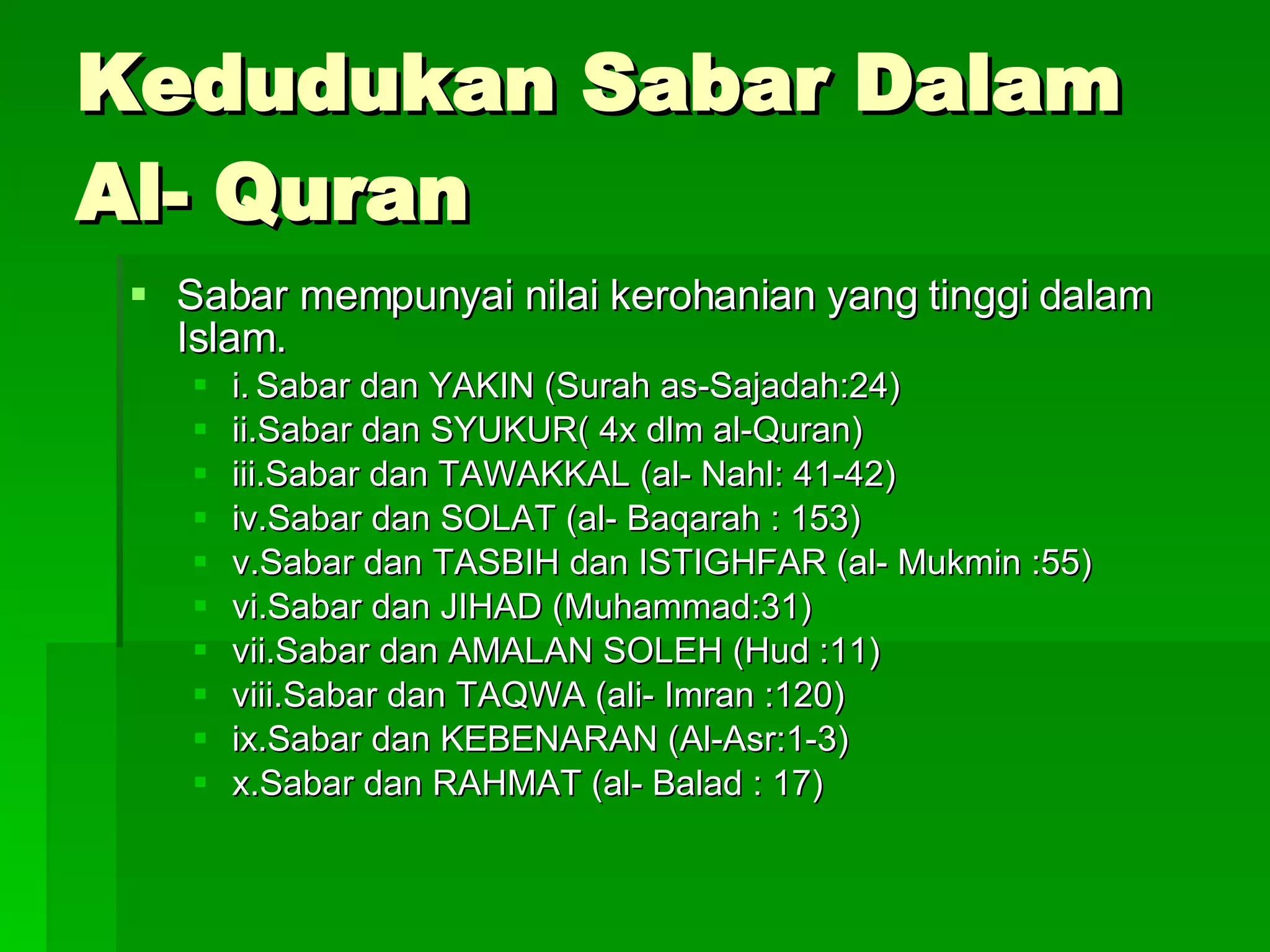 Kedudukan Sabar Dalam Al- Quran

Sabar mempunyai nilai kerohanian yang tinggi dalam Islam.

i. Sabar dan YAKIN (Surah as-Sajadah:24)
ii.Sabar dan SYUKUR( 4x dlm al-Quran)
iii.Sabar dan TAWAKKAL (al- Nahl: 41-42)
iv.Sabar dan SOLAT (al- Baqarah : 153)
v.Sabar dan TASBIH dan ISTIGHFAR (al- Mukmin :55)
vi.Sabar dan JIHAD (Muhammad:31)
vii.Sabar dan AMALAN SOLEH (Hud :11)
viii.Sabar dan TAQWA (ali- Imran :120)
ix.Sabar dan KEBENARAN (Al-Asr:1-3)
x.Sabar dan RAHMAT (al- Balad : 17)